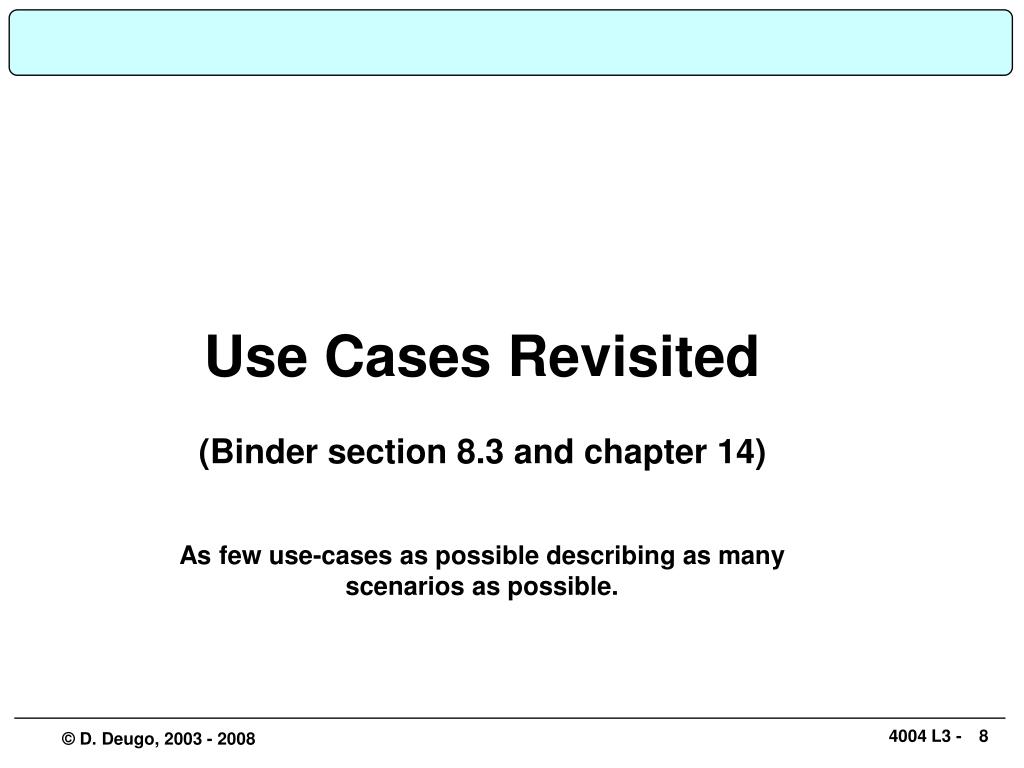 Use Cases Revisited

(Binder section 8.3 and chapter 14)

As few use-cases as possible describing as many scenarios as possible.

© D. Deugo, 2003 - 2008

4004 L3 - 8